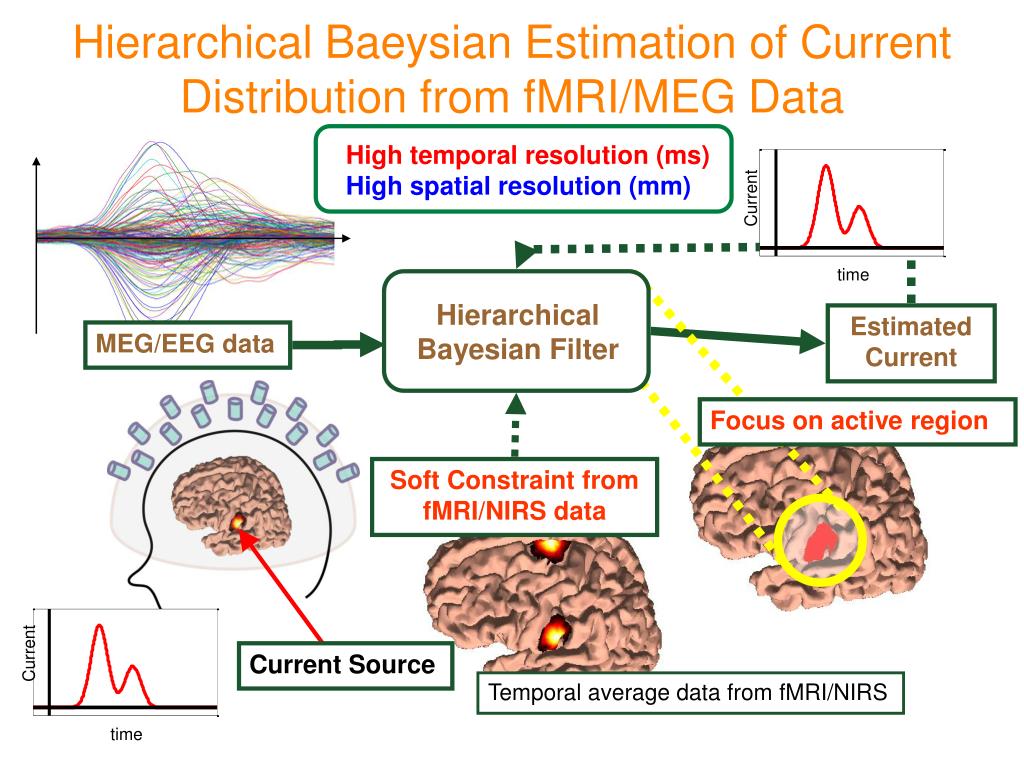 Hierarchical Baeysian Estimation of Current Distribution from fMRI/MEG Data

High temporal resolution (ms)
High spatial resolution (mm)

Current

time

MEG/EEG data

Hierarchical Bayesian Filter

Estimated Current

Focus on active region

Soft Constraint from fMRI/NIRS data

Current

time

Current Source

Temporal average data from fMRI/NIRS